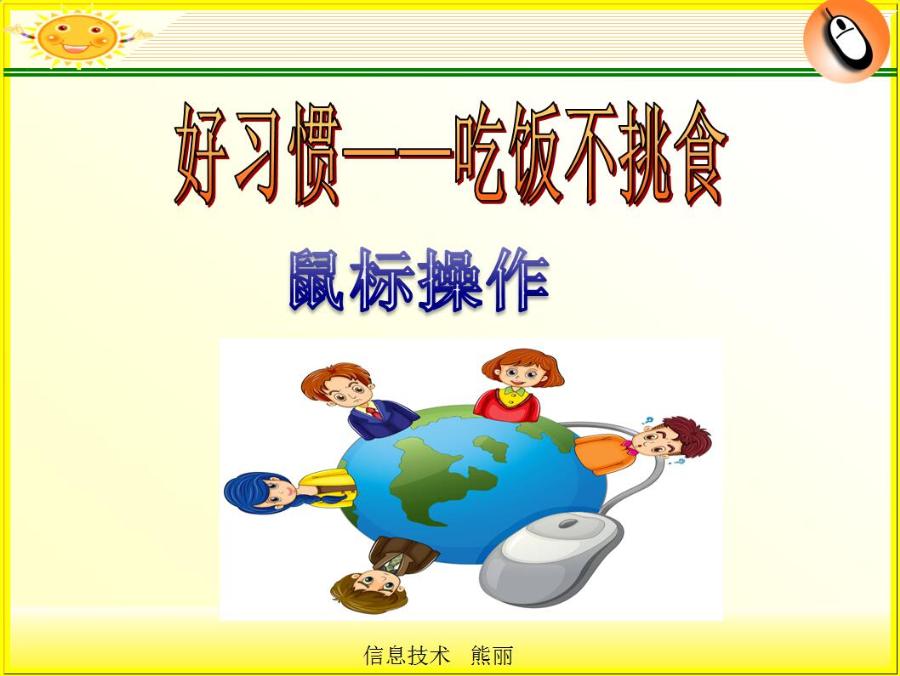 好习惯——吃饭不挑食

鼠标操作

信息技术　熊丽